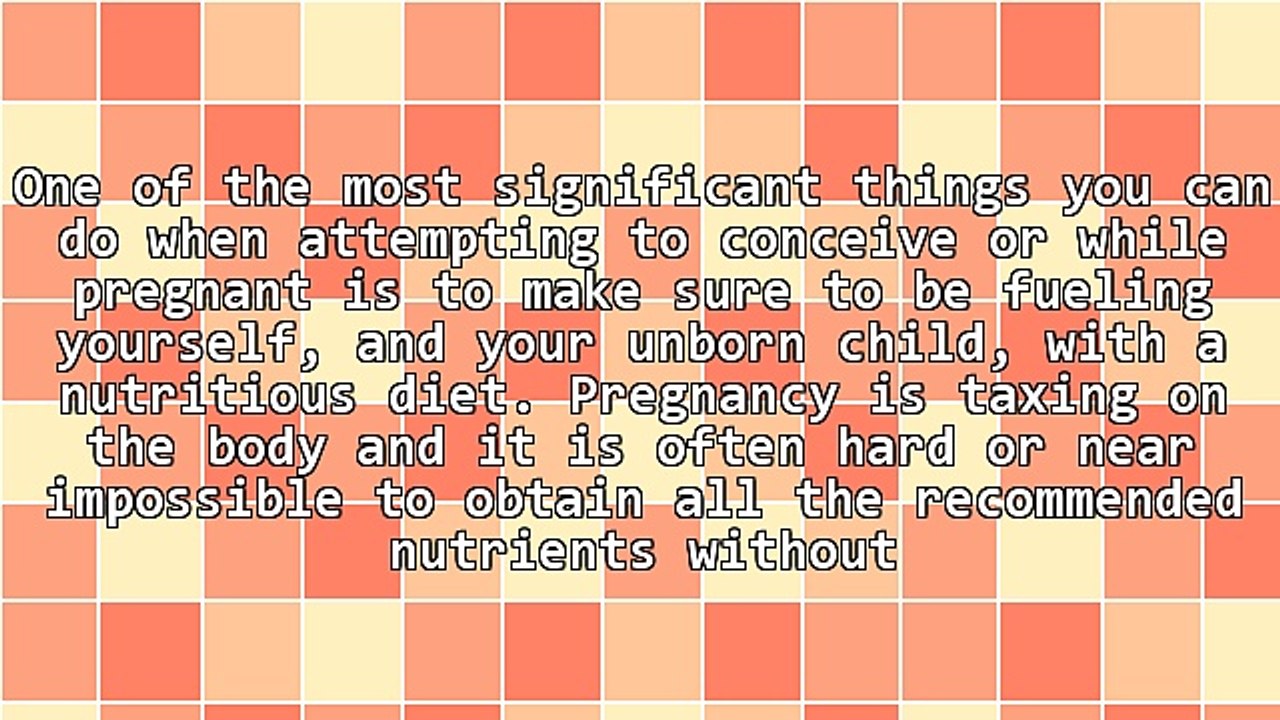 One of the most significant things you can do when attempting to conceive or while pregnant is to make sure to be fueling yourself, and your unborn child, with a nutritious diet. Pregnancy is taxing on the body and it is often hard or near impossible to obtain all the recommended nutrients without